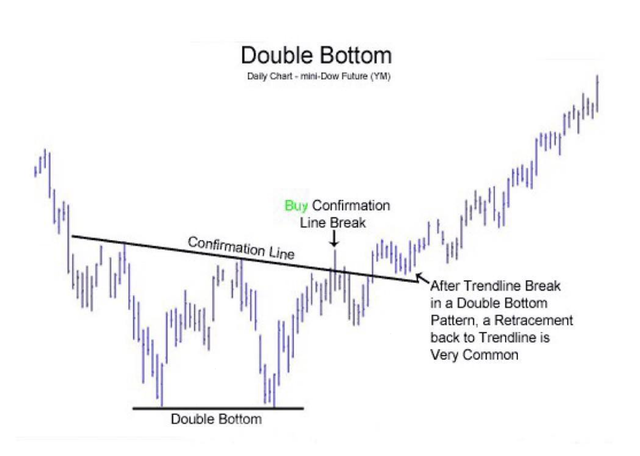 Double Bottom
Daily Chart - mini-Dow Future (YM)

Buy Confirmation Line Break

Confirmation Line

After Trendline Break in a Double Bottom Pattern, a Retracement back to Trendline is Very Common

Double Bottom